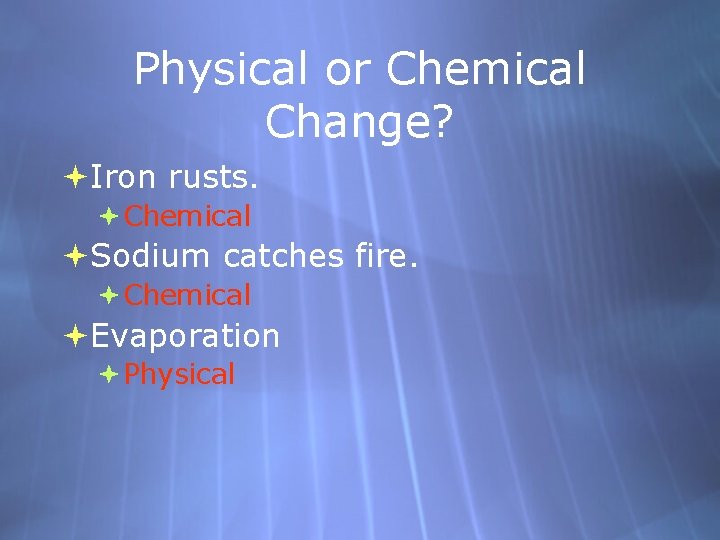 Physical or Chemical Change?

Iron rusts.
Chemical
Sodium catches fire.
Chemical
Evaporation
Physical